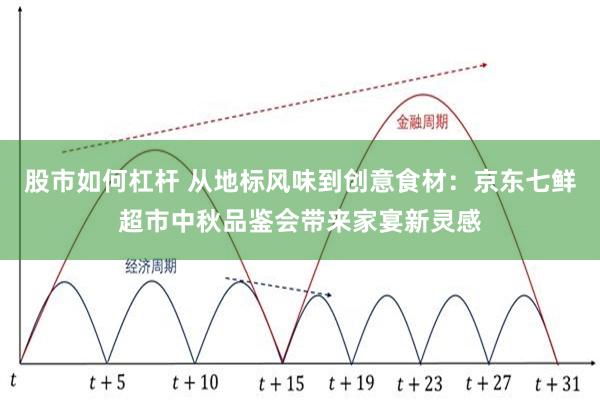 金融周期

股市如何杠杆 从地标风味到创意食材：京东七鲜超市中秋品鉴会带来家宴新灵感

经济周期

$t$ $t+5$ $t+10$ $t+15$ $t+19$ $t+23$ $t+27$ $t+31$